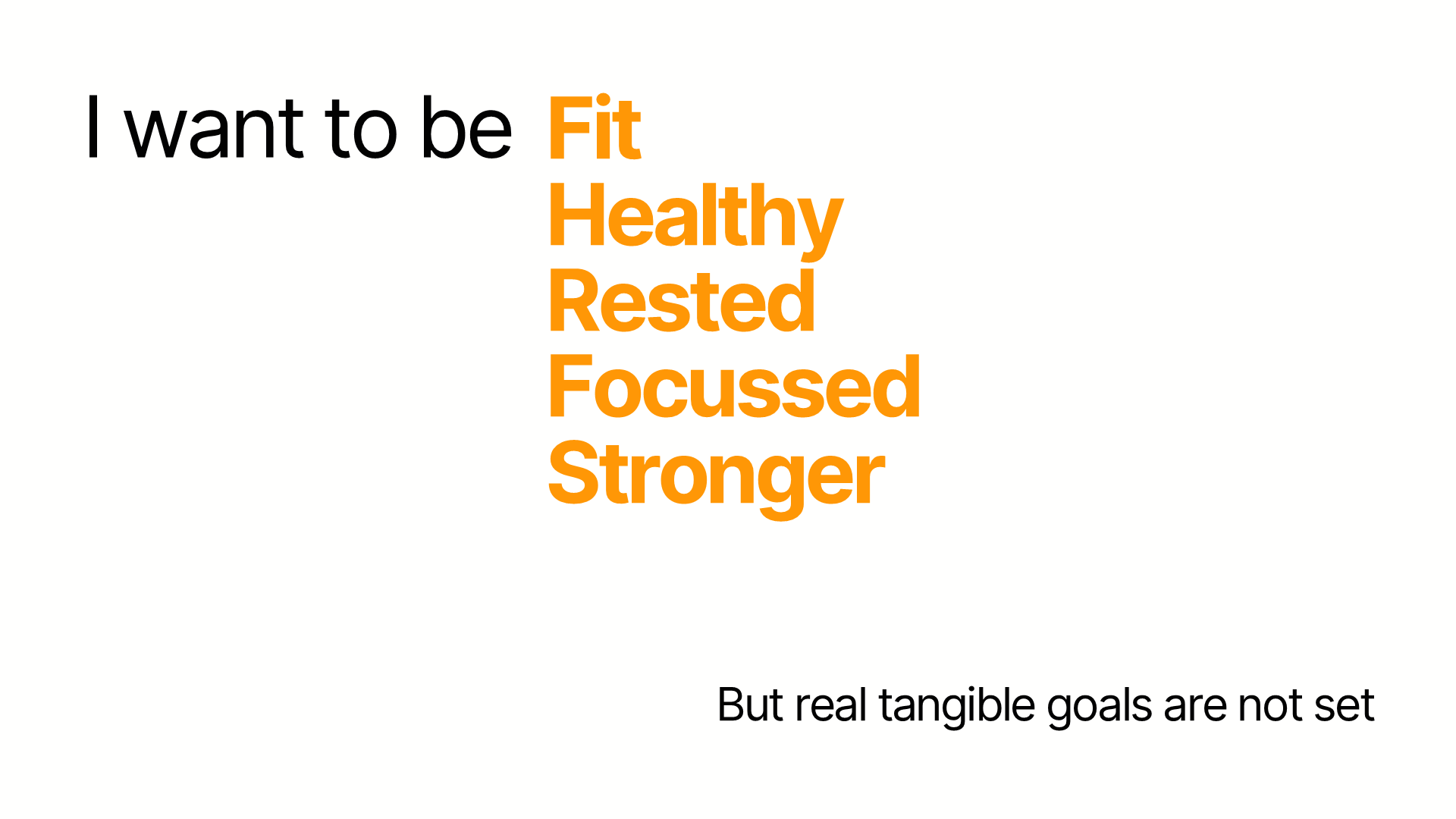 I want to be Fit
Healthy
Rested
Focussed
Stronger

But real tangible goals are not set